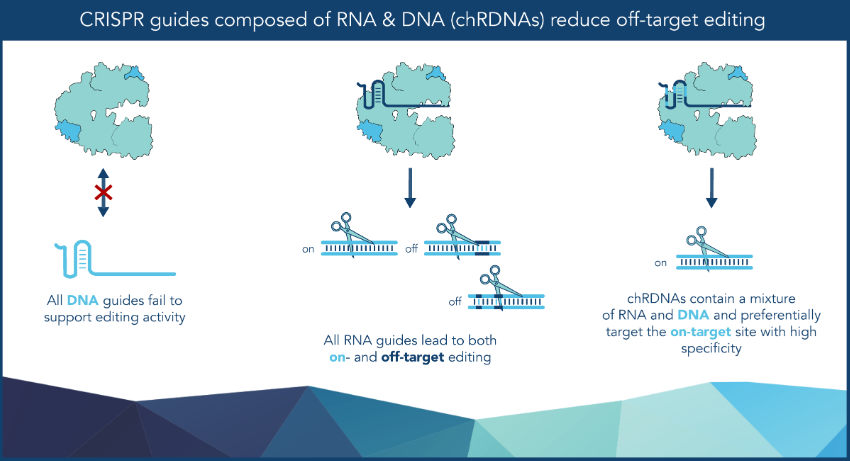 CRISPR guides composed of RNA & DNA (chRDNAs) reduce off-target editing

All DNA guides fail to support editing activity

on

off

off

All RNA guides lead to both on- and off-target editing

on

chRDNAs contain a mixture of RNA and DNA and preferentially target the on-target site with high specificity